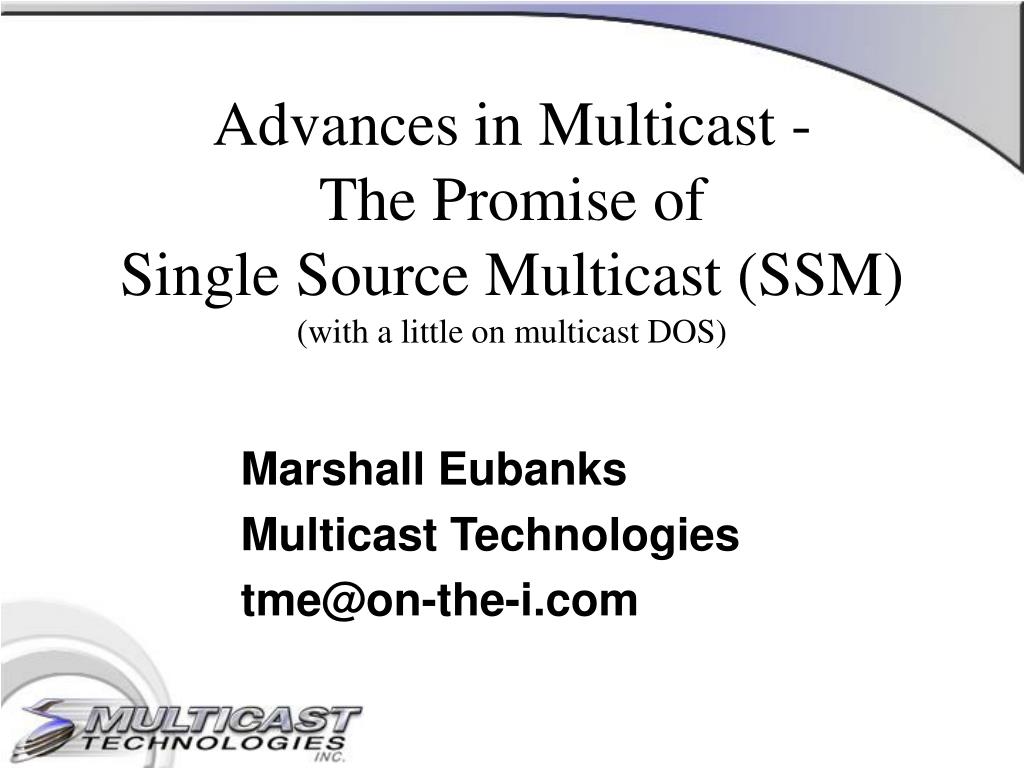 Advances in Multicast -
The Promise of
Single Source Multicast (SSM)
(with a little on multicast DOS)

Marshall Eubanks
Multicast Technologies
tme@on-the-i.com

MULTICAST
TECHNOLOGIES
INC.